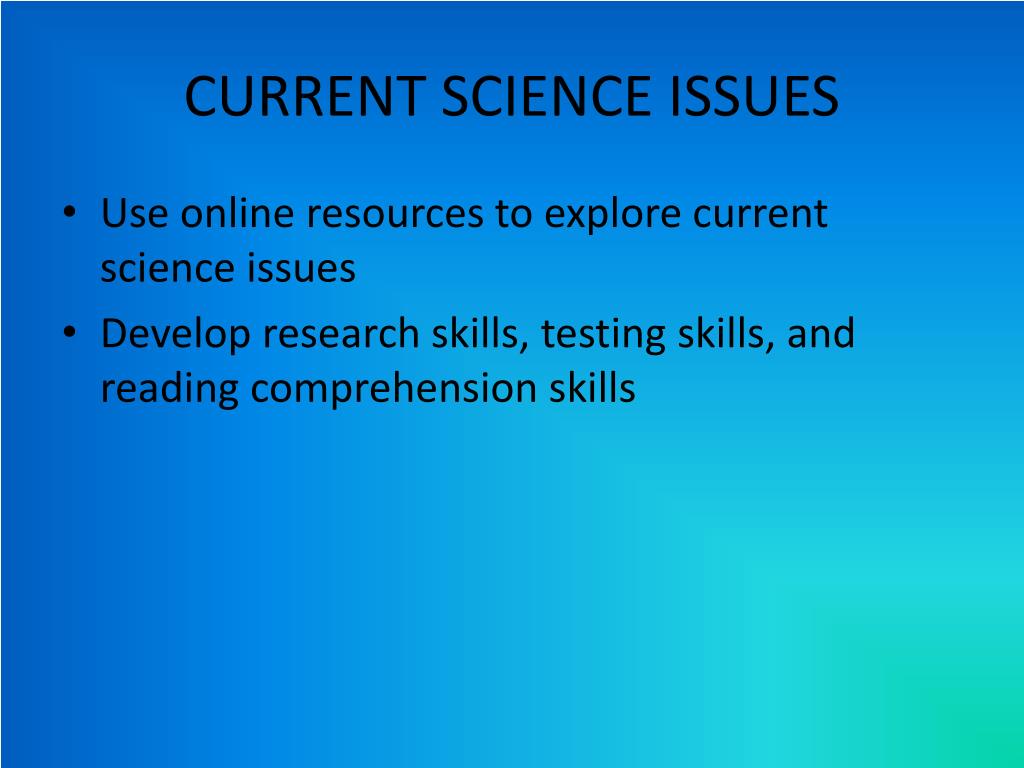 CURRENT SCIENCE ISSUES

• Use online resources to explore current science issues
• Develop research skills, testing skills, and reading comprehension skills